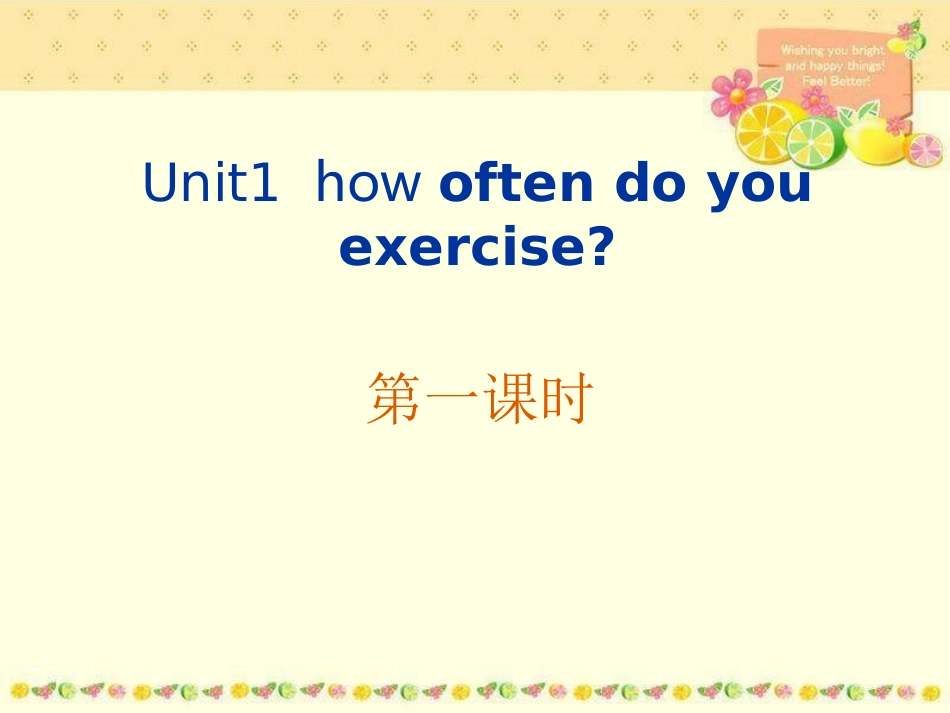 Wishing you bright and happy things! Feel Better!

Unit1 how often do you exercise?

第一课时